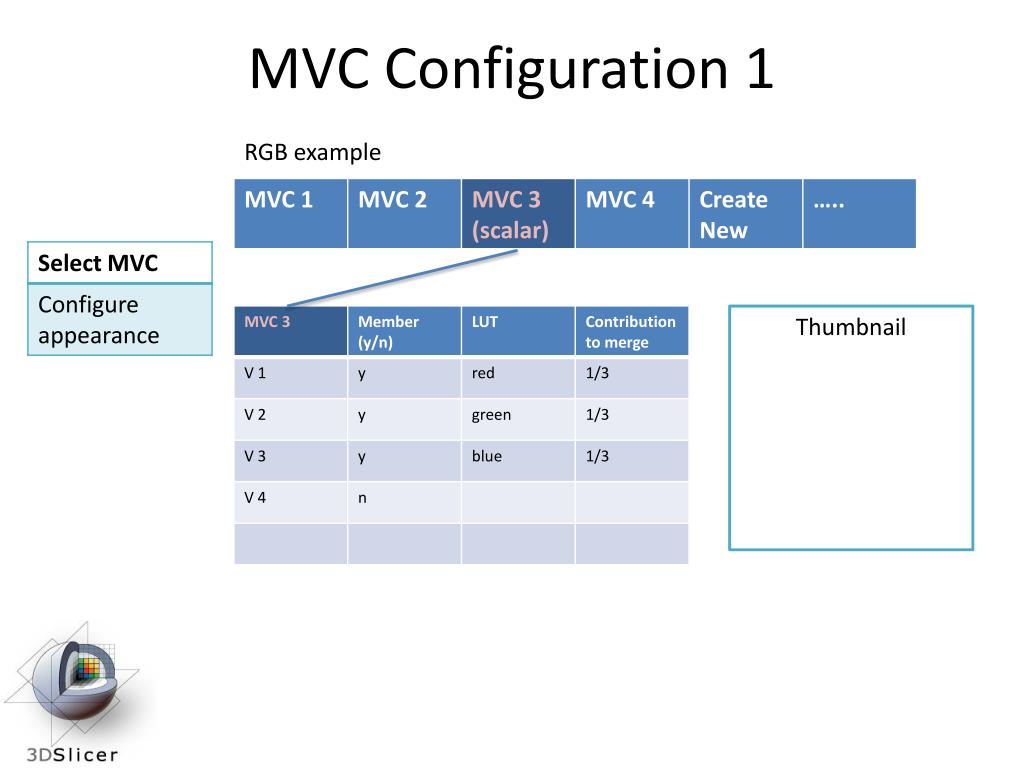 MVC Configuration 1

RGB example

| MVC 1 | MVC 2 | MVC 3 (scalar) | MVC 4 | Create New | ….. |
|---|---|---|---|---|---|

Select MVC

Configure appearance

| MVC 3 | Member (y/n) | LUT | Contribution to merge |
|---|---|---|---|
| V 1 | y | red | 1/3 |
| V 2 | y | green | 1/3 |
| V 3 | y | blue | 1/3 |
| V 4 | n | | |
| | | | |

Thumbnail

3DSlicer